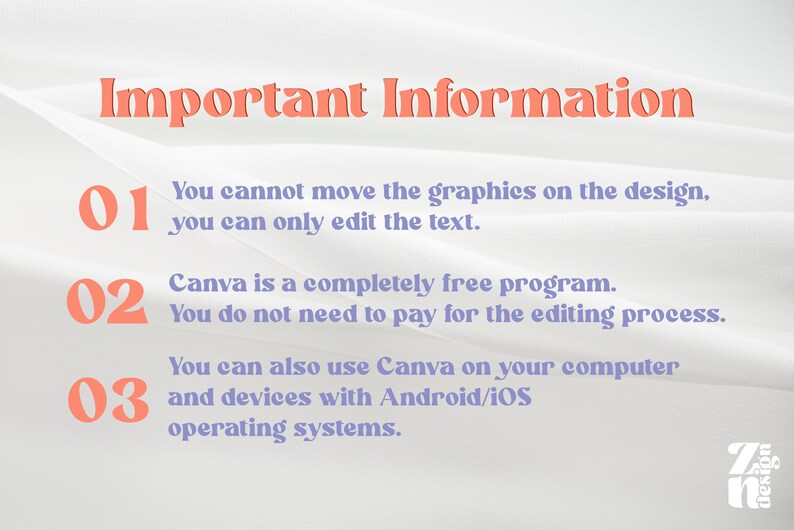 Important Information

01 You cannot move the graphics on the design, you can only edit the text.

02 Canva is a completely free program. You do not need to pay for the editing process.

03 You can also use Canva on your computer and devices with Android/iOS operating systems.

Zn design